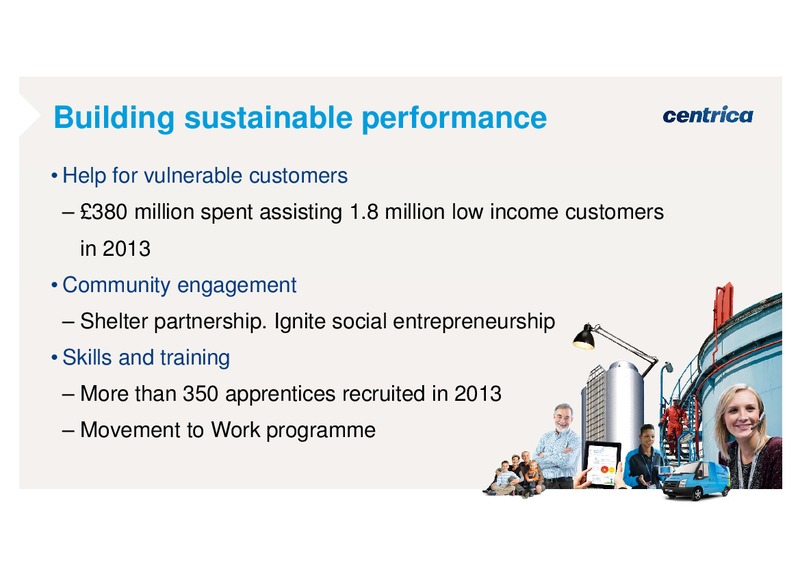 Building sustainable performance

centrica

• Help for vulnerable customers

– £380 million spent assisting 1.8 million low income customers in 2013

• Community engagement

– Shelter partnership. Ignite social entrepreneurship

• Skills and training

– More than 350 apprentices recruited in 2013

– Movement to Work programme